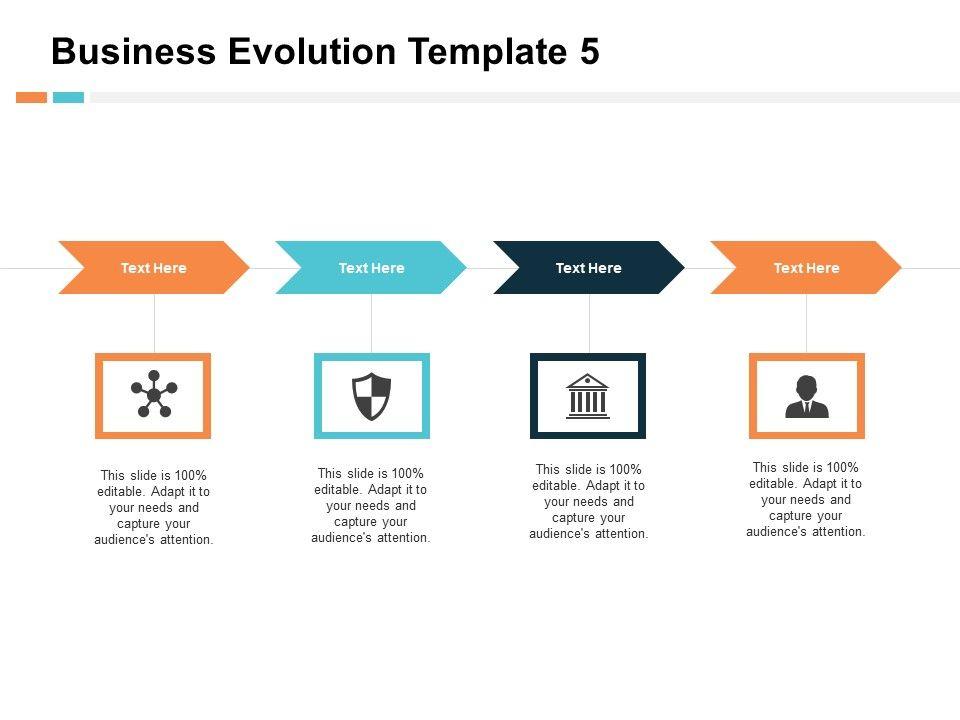 Business Evolution Template 5

Text Here

Text Here

Text Here

Text Here

This slide is 100% editable. Adapt it to your needs and capture your audience's attention.

This slide is 100% editable. Adapt it to your needs and capture your audience's attention.

This slide is 100% editable. Adapt it to your needs and capture your audience's attention.

This slide is 100% editable. Adapt it to your needs and capture your audience's attention.